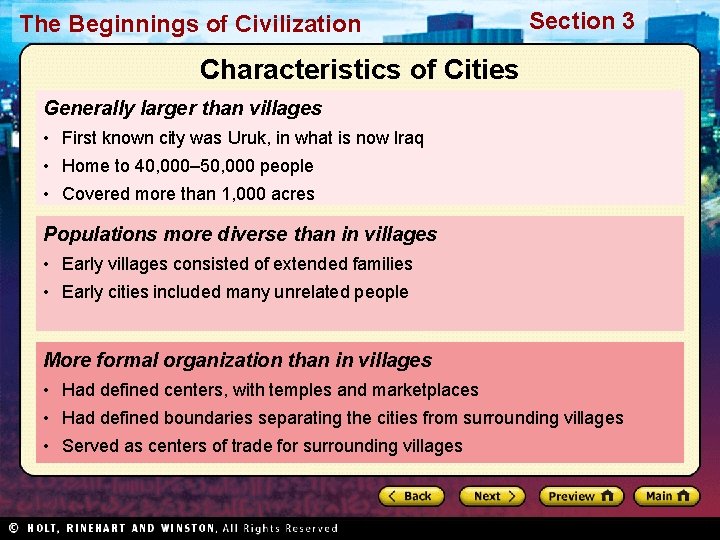 The Beginnings of Civilization

Section 3

Characteristics of Cities

Generally larger than villages

• First known city was Uruk, in what is now Iraq
• Home to 40,000–50,000 people
• Covered more than 1,000 acres

Populations more diverse than in villages

• Early villages consisted of extended families
• Early cities included many unrelated people

More formal organization than in villages

• Had defined centers, with temples and marketplaces
• Had defined boundaries separating the cities from surrounding villages
• Served as centers of trade for surrounding villages

Back
Next
Preview
Main

© HOLT, RINEHART AND WINSTON, All Rights Reserved